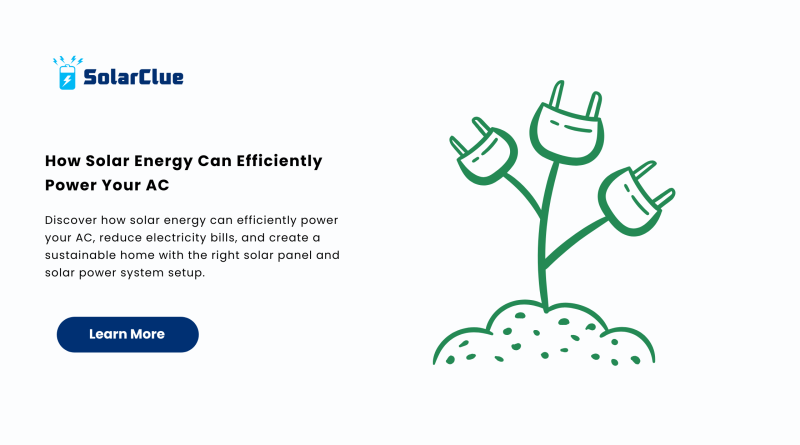 SolarClue

How Solar Energy Can Efficiently Power Your AC

Discover how solar energy can efficiently power your AC, reduce electricity bills, and create a sustainable home with the right solar panel and solar power system setup.

Learn More